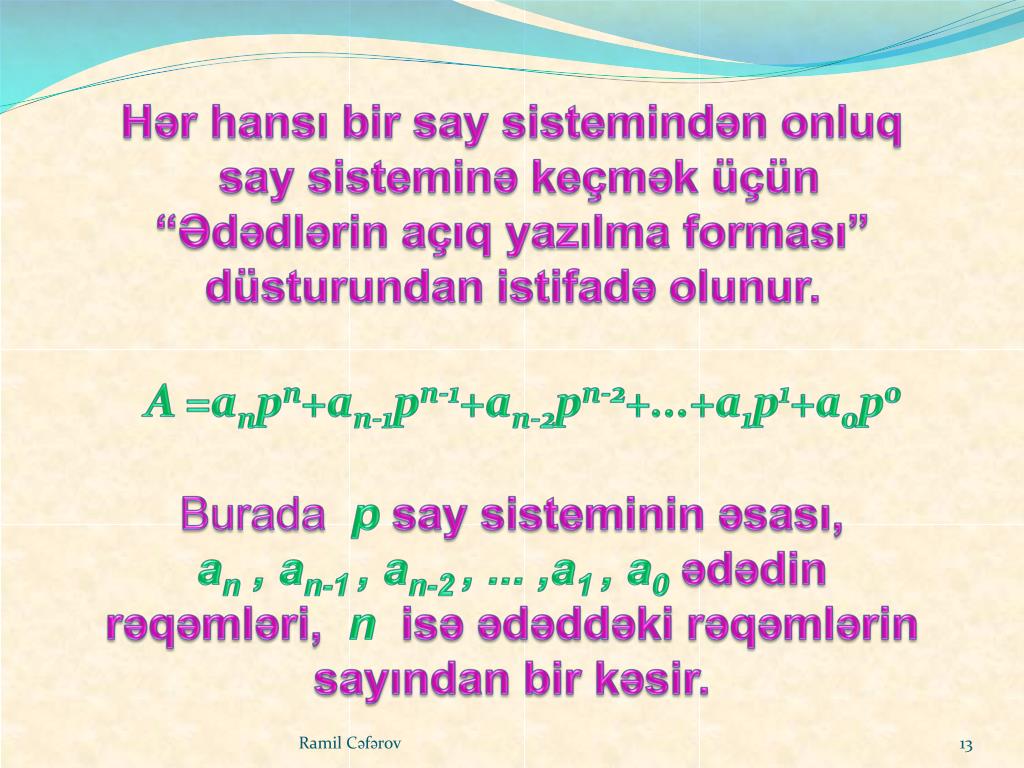 Hər hansı bir say sistemindən onluq say sisteminə keçmək üçün “Ədədlərin açıq yazılma forması” düsturundan istifadə olunur.

$A = a_n p^n + a_{n-1} p^{n-1} + a_{n-2} p^{n-2} + \ldots + a_1 p^1 + a_0 p^0$

Burada $p$ say sisteminin əsası, $a_n$ , $a_{n-1}$ , $a_{n-2}$ , ... ,$a_1$ , $a_0$ ədədin rəqəmləri, $n$ isə ədəddəki rəqəmlərin sayından bir kəsir.

Ramil Cəfərov

13